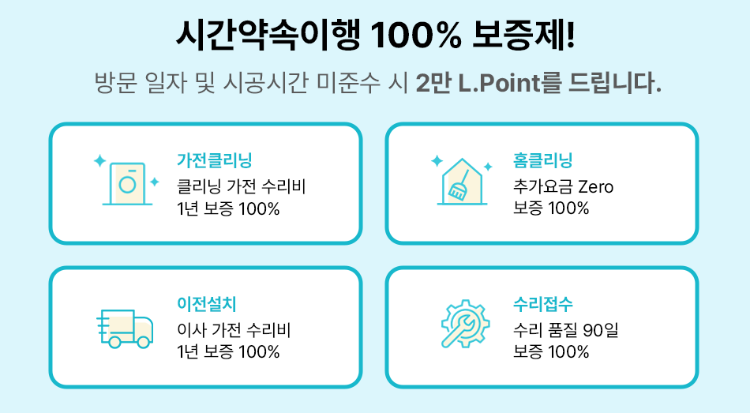 시간약속이행 100% 보증제!

방문 일자 및 시공시간 미준수 시 2만 L.Point를 드립니다.

가전클리닝
클리닝 가전 수리비
1년 보증 100%

홈클리닝
추가요금 Zero
보증 100%

이전설치
이사 가전 수리비
1년 보증 100%

수리접수
수리 품질 90일
보증 100%